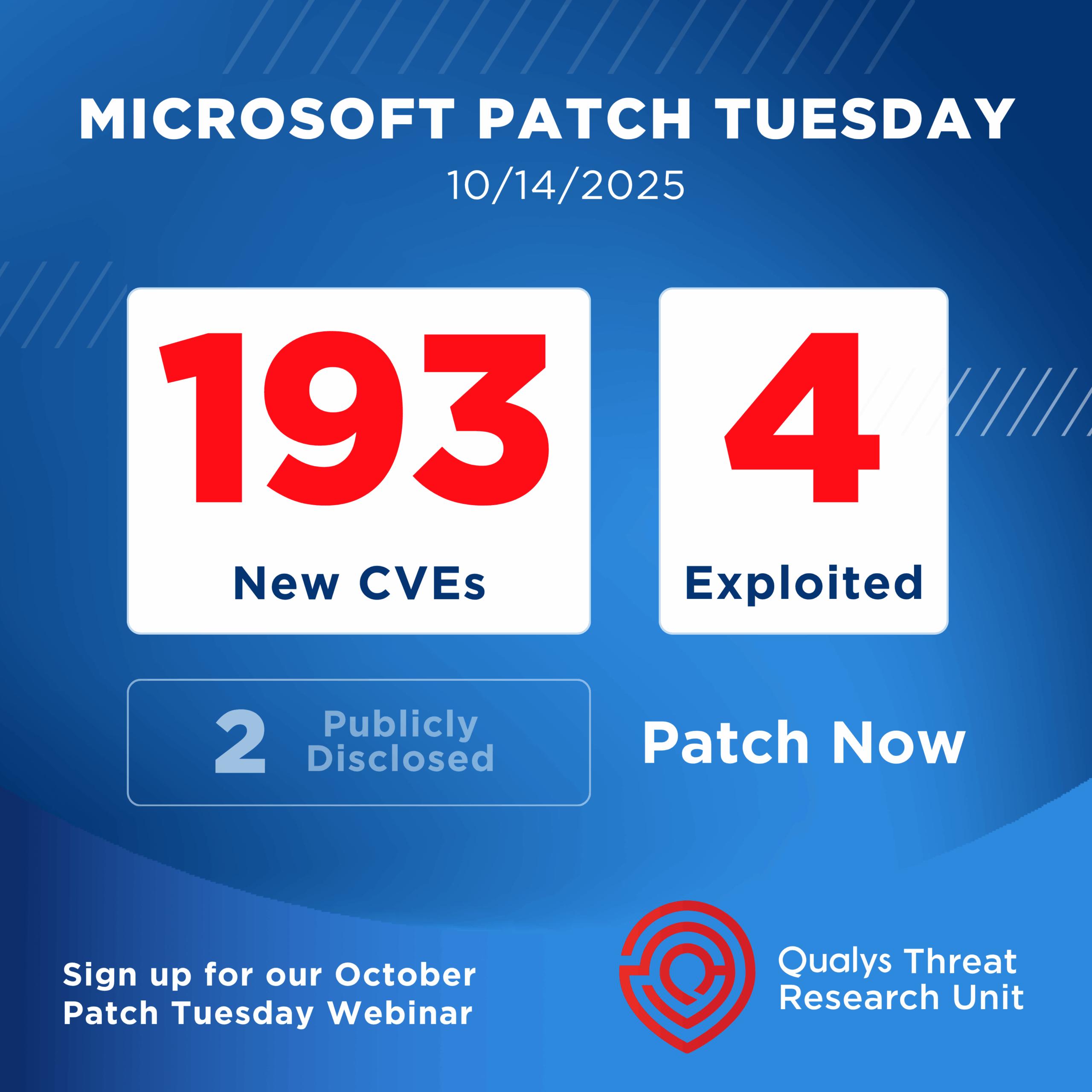 MICROSOFT PATCH TUESDAY
10/14/2025

193
New CVEs

4
Exploited

2 Publicly Disclosed

Patch Now

Sign up for our October Patch Tuesday Webinar

Qualys Threat Research Unit